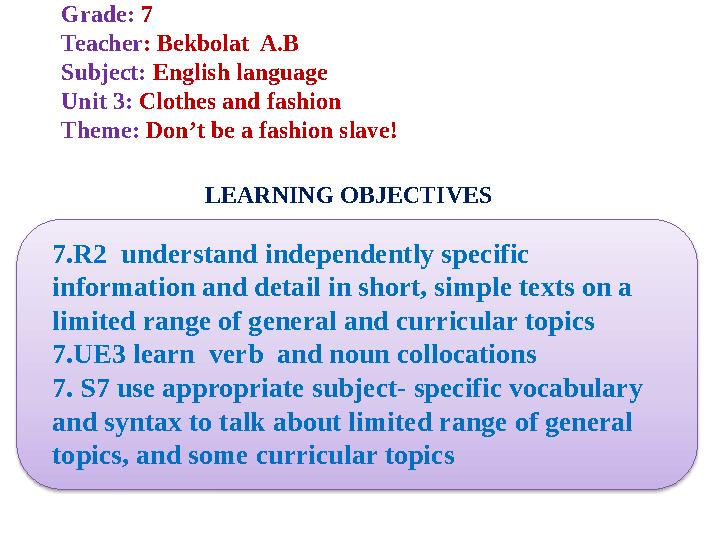 Grade: 7
Teacher: Bekbolat A.B
Subject: English language
Unit 3: Clothes and fashion
Theme: Don’t be a fashion slave!

LEARNING OBJECTIVES

7.R2 understand independently specific information and detail in short, simple texts on a limited range of general and curricular topics
7.UE3 learn verb and noun collocations
7. S7 use appropriate subject- specific vocabulary and syntax to talk about limited range of general topics, and some curricular topics